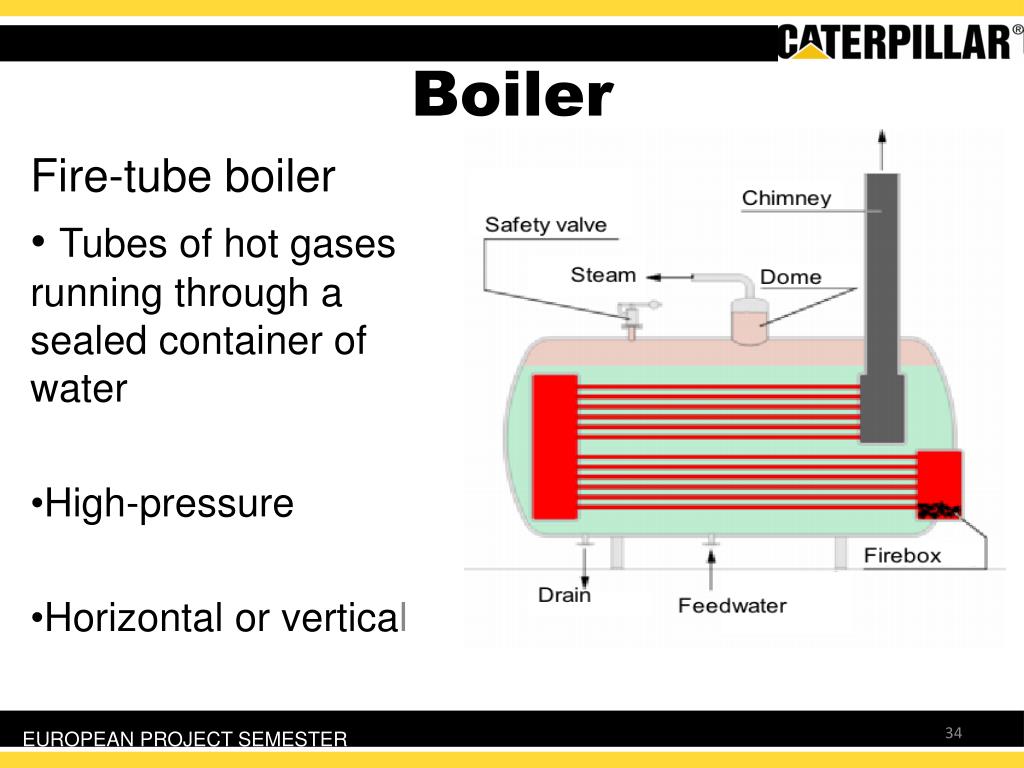 CATERPILLAR®

Boiler

Fire-tube boiler

• Tubes of hot gases running through a sealed container of water

•High-pressure

•Horizontal or vertical

Chimney
Safety valve
Steam
Dome
Firebox
Drain
Feedwater

EUROPEAN PROJECT SEMESTER

34